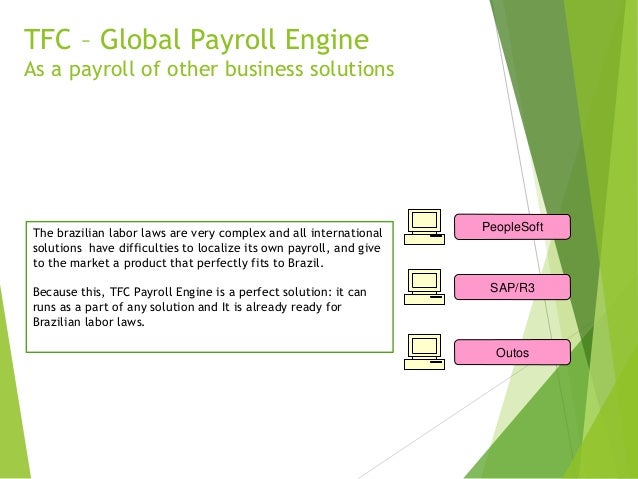 TFC – Global Payroll Engine
As a payroll of other business solutions

The brazilian labor laws are very complex and all international solutions have difficulties to localize its own payroll, and give to the market a product that perfectly fits to Brazil.

Because this, TFC Payroll Engine is a perfect solution: it can runs as a part of any solution and It is already ready for Brazilian labor laws.

PeopleSoft

SAP/R3

Outos